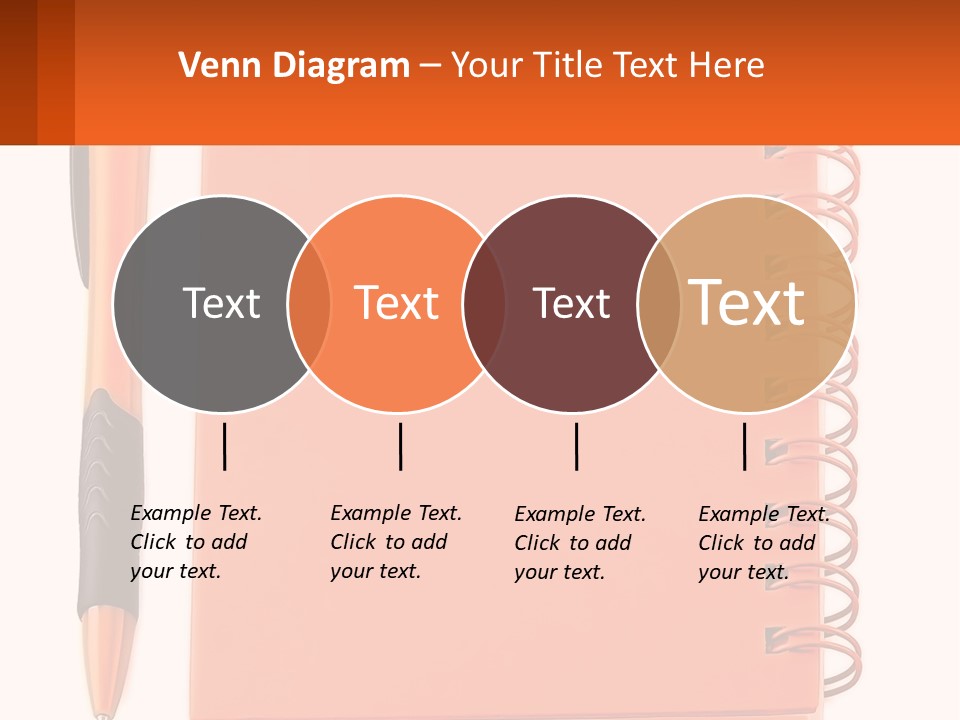 Venn Diagram – Your Title Text Here

Text

Text

Text

Text

Example Text. Click to add your text.

Example Text. Click to add your text.

Example Text. Click to add your text.

Example Text. Click to add your text.